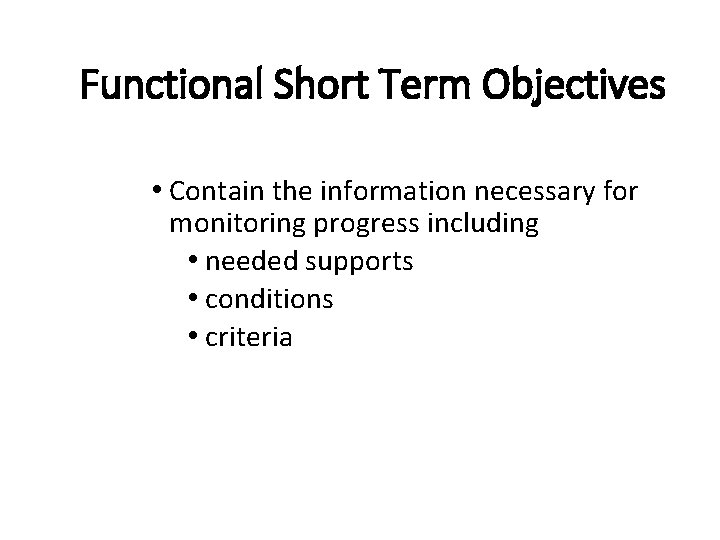 Functional Short Term Objectives

• Contain the information necessary for monitoring progress including
  • needed supports
  • conditions
  • criteria